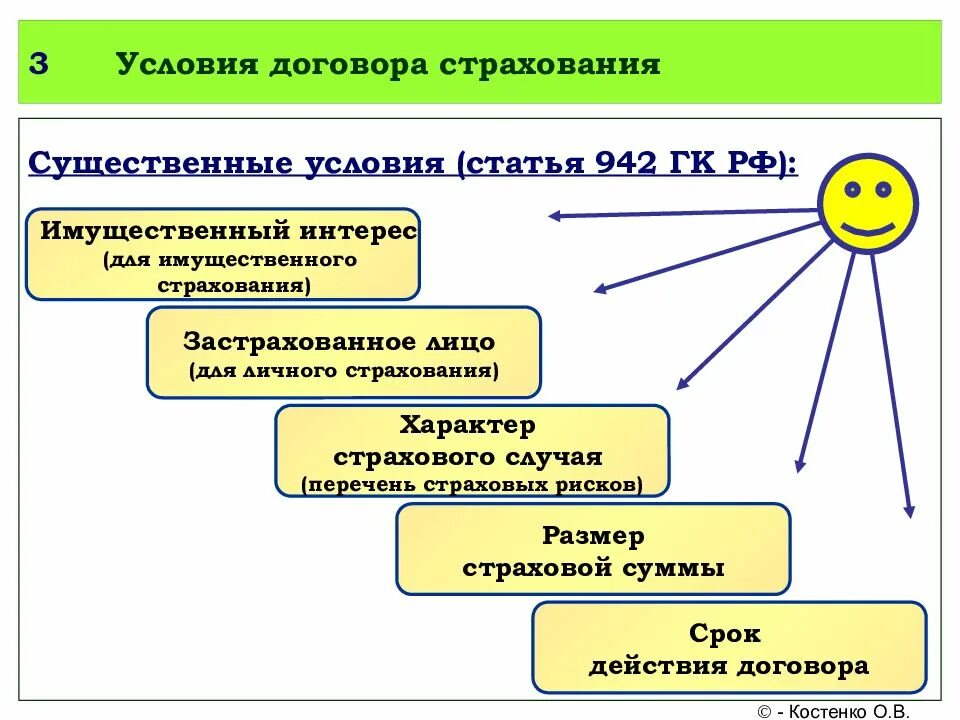 3 Условия договора страхования

Существенные условия (статья 942 ГК РФ):

Имущественный интерес (для имущественного страхования)

Застрахованное лицо (для личного страхования)

Характер страхового случая (перечень страховых рисков)

Размер страховой суммы

Срок действия договора

© - Костенко О.В.